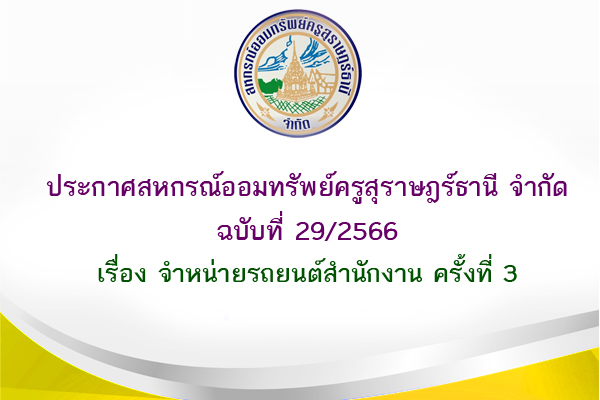 สหกรณ์ออมทรัพย์ครูสุราษฎร์ธานี
จำกัด

ประกาศสหกรณ์ออมทรัพย์ครูสุราษฎร์ธานี จำกัด
ฉบับที่ 29/2566
เรื่อง จำหน่ายรถยนต์สำนักงาน ครั้งที่ 3